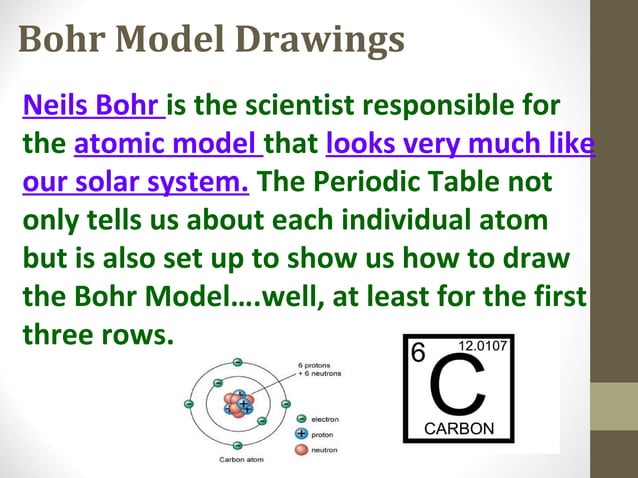 Bohr Model Drawings

Neils Bohr is the scientist responsible for the atomic model that looks very much like our solar system. The Periodic Table not only tells us about each individual atom but is also set up to show us how to draw the Bohr Model….well, at least for the first three rows.

6 protons
+ 6 neutrons

electron
proton
neutron

Carbon atom

6
12.0107
C
CARBON